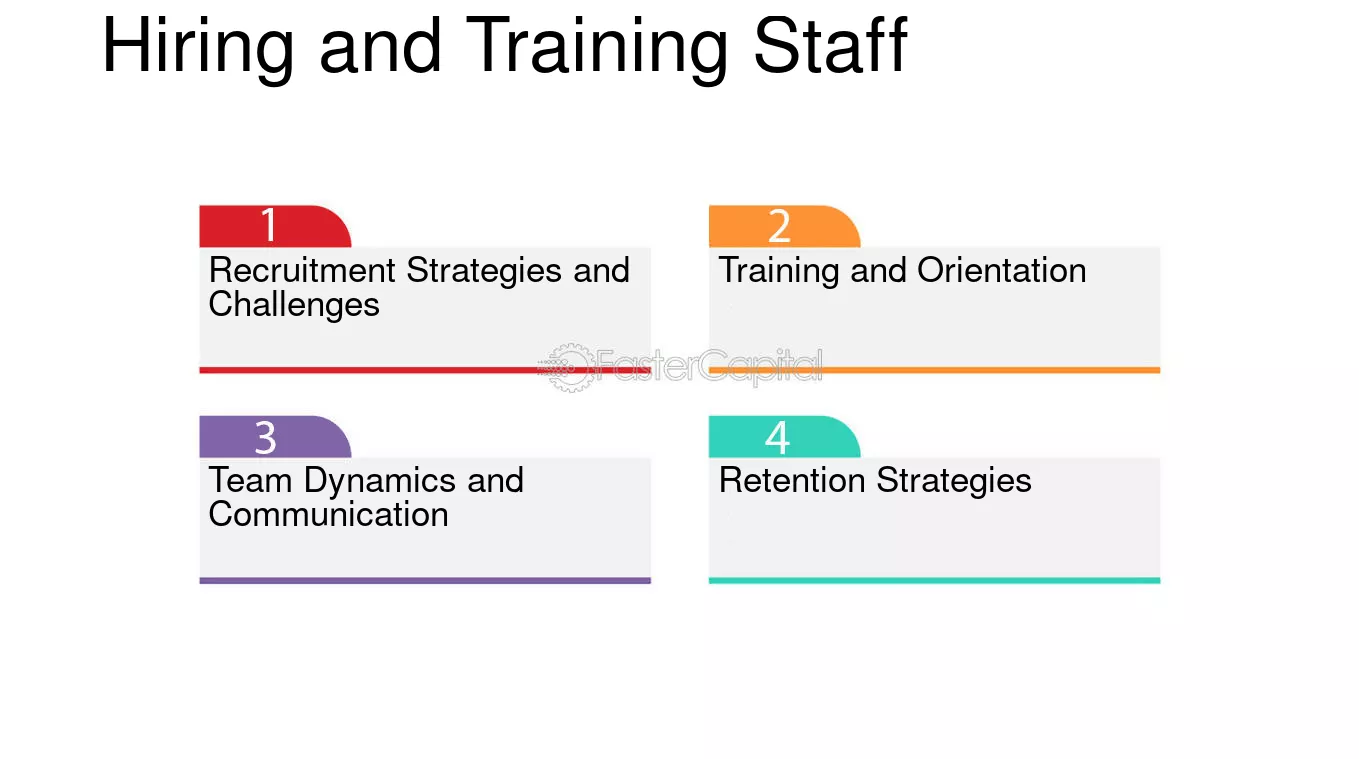 Hiring and Training Staff

1

Recruitment Strategies and Challenges

2

Training and Orientation

3

Team Dynamics and Communication

4

Retention Strategies

FasterCapital